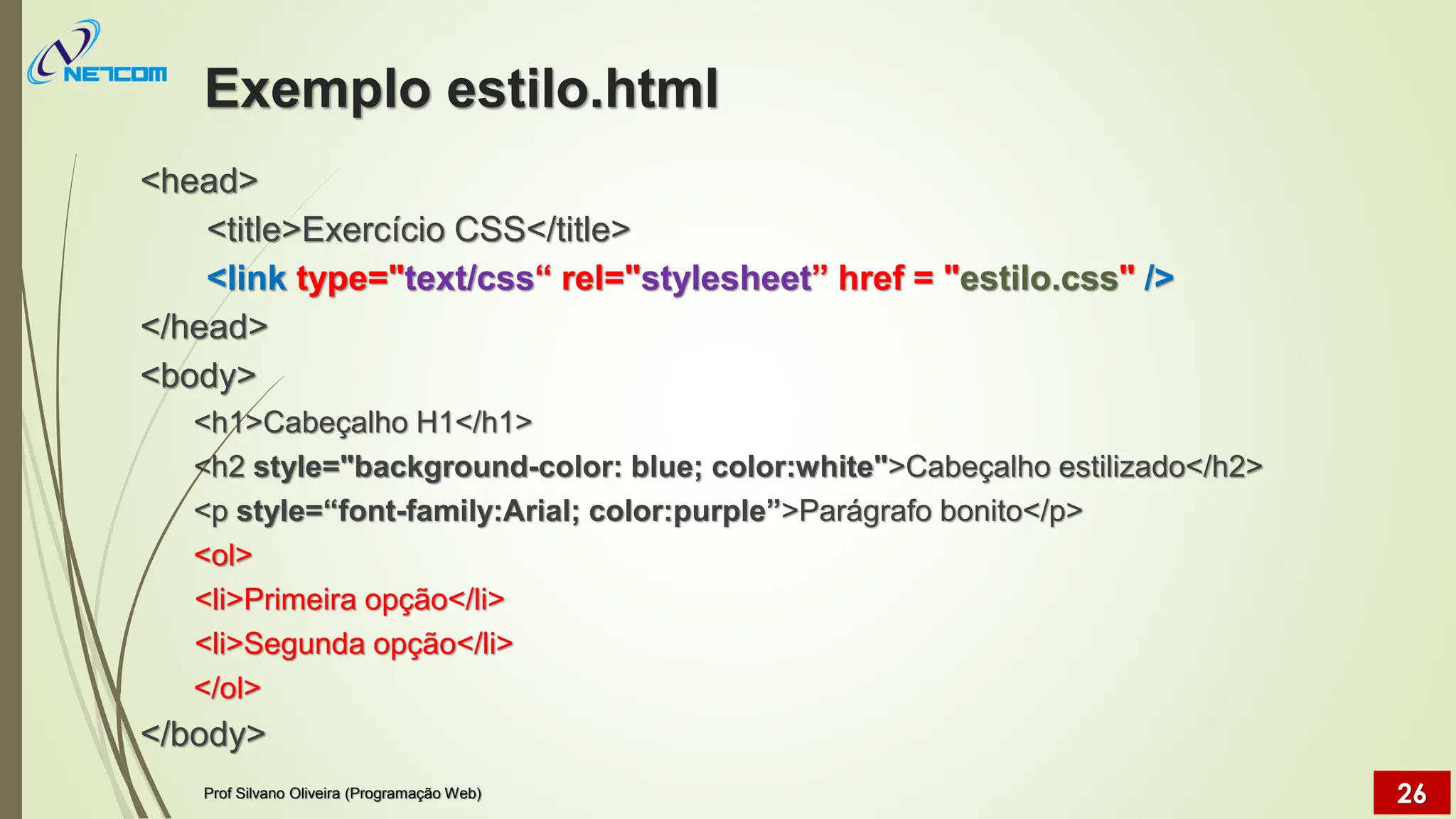 NETCOM

Exemplo estilo.html

<head>
<title>Exercício CSS</title>
<link type="text/css“ rel="stylesheet” href = "estilo.css" />
</head>
<body>
<h1>Cabeçalho H1</h1>
<h2 style="background-color: blue; color:white">Cabeçalho estilizado</h2>
<p style=“font-family:Arial; color:purple”>Parágrafo bonito</p>
<ol>
<li>Primeira opção</li>
<li>Segunda opção</li>
</ol>
</body>

Prof Silvano Oliveira (Programação Web)

26